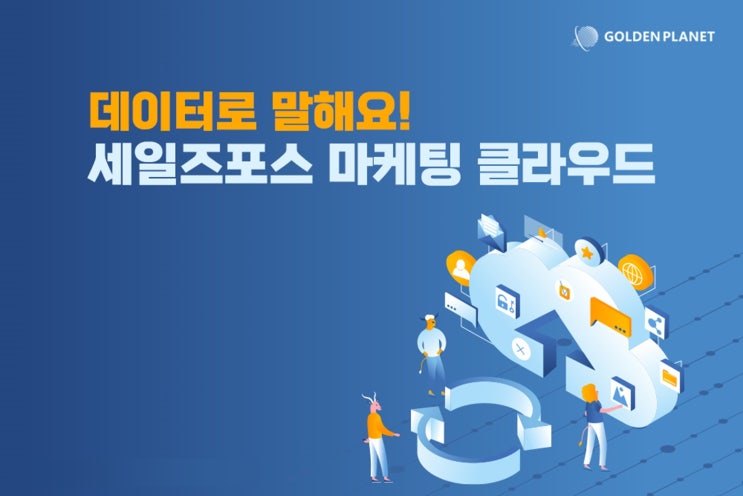 GOLDEN PLANET

데이터로 말해요!
세일즈포스 마케팅 클라우드